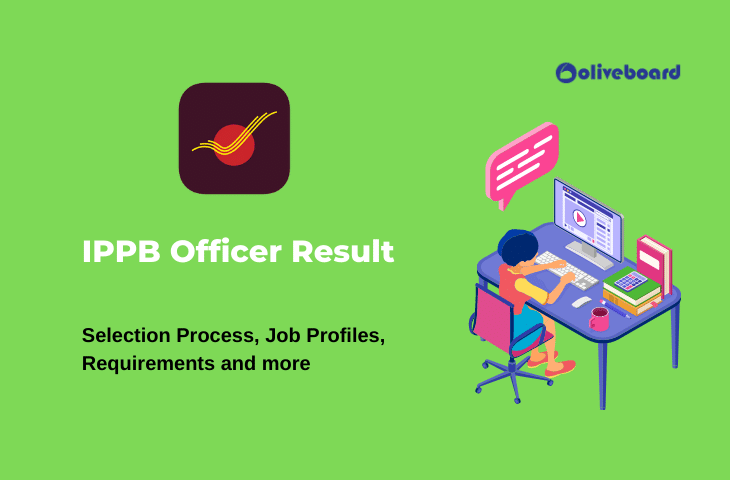 oliveboard

IPPB Officer Result

Selection Process, Job Profiles, Requirements and more